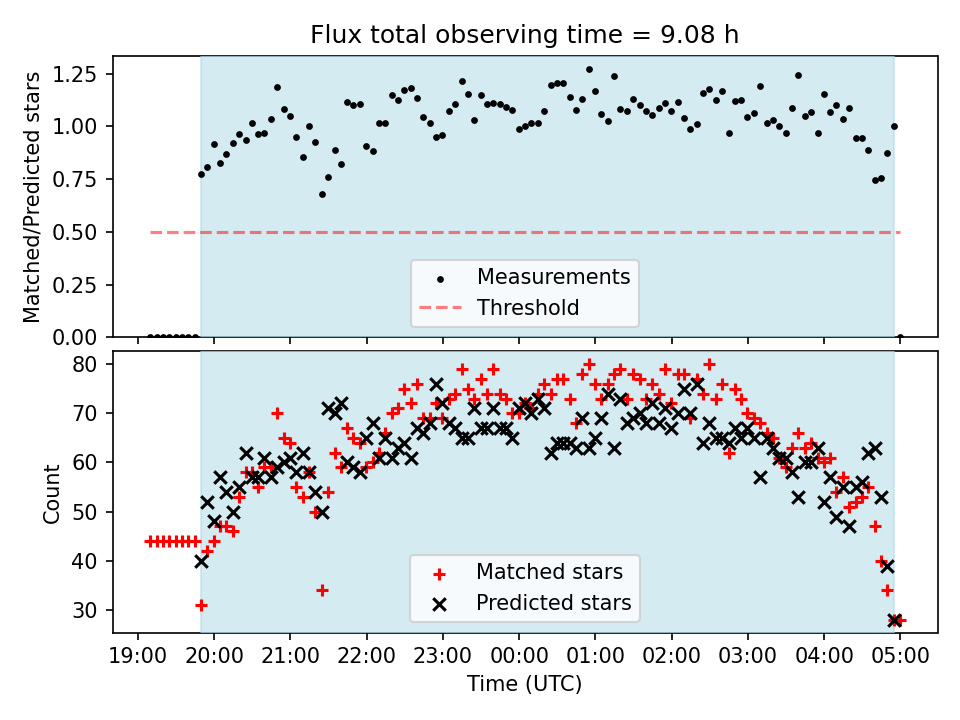 Flux total observing time = 9.08 h

Matched/Predicted stars

1.25
1.00
0.75
0.50
0.25
0.00

Measurements
Threshold

Count

80
70
60
50
40
30

Matched stars
Predicted stars

19:00 20:00 21:00 22:00 23:00 00:00 01:00 02:00 03:00 04:00 05:00

Time (UTC)